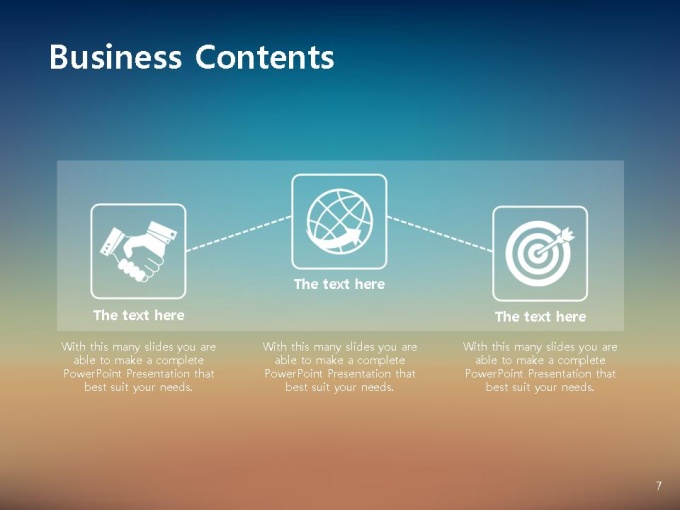 Business Contents

The text here

The text here

The text here

With this many slides you are able to make a complete PowerPoint Presentation that best suit your needs.

With this many slides you are able to make a complete PowerPoint Presentation that best suit your needs.

With this many slides you are able to make a complete PowerPoint Presentation that best suit your needs.

7